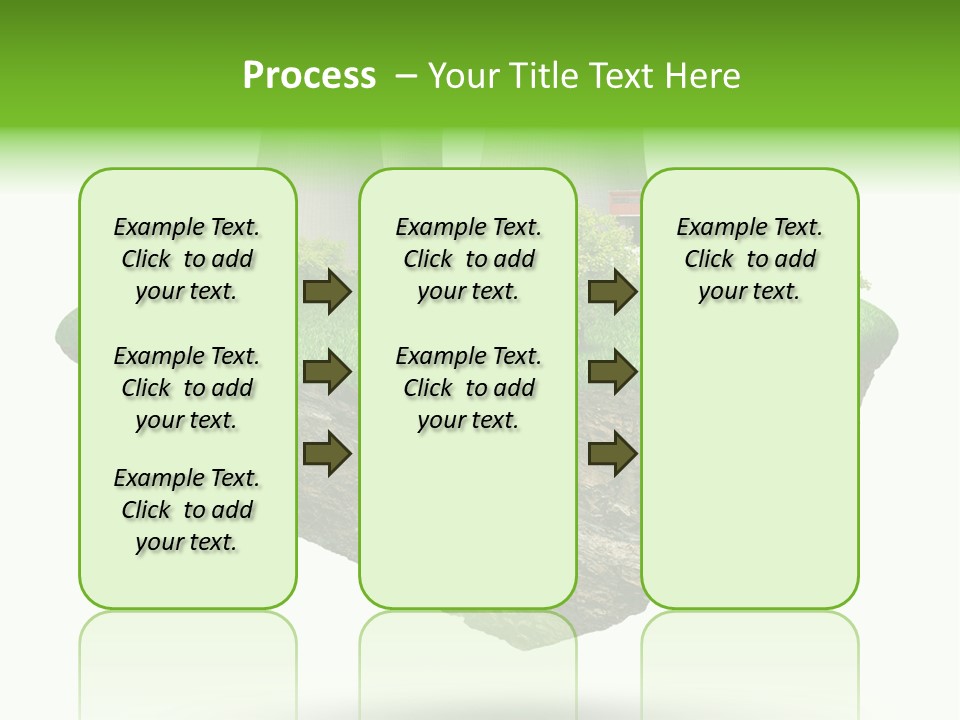 Process – Your Title Text Here

Example Text. Click to add your text.

Example Text. Click to add your text.

Example Text. Click to add your text.

Example Text. Click to add your text.

Example Text. Click to add your text.

Example Text. Click to add your text.